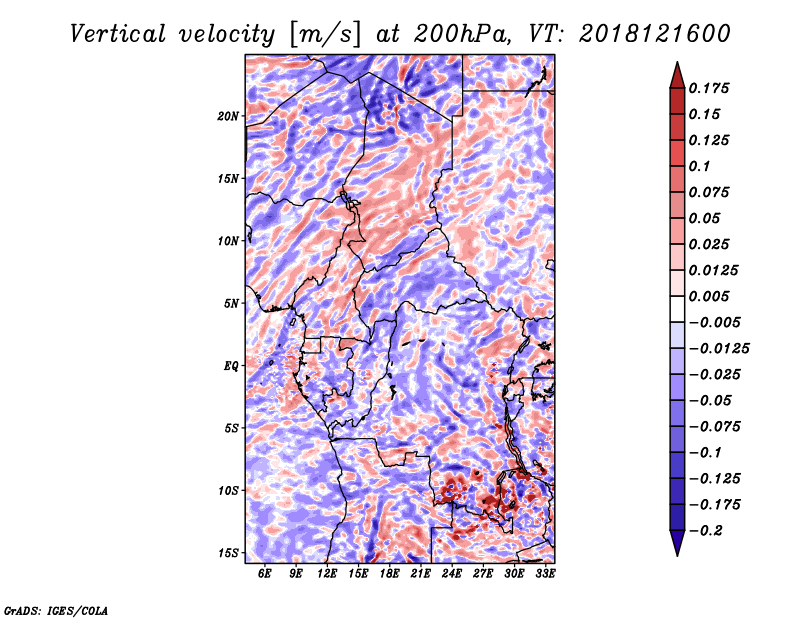 Vertical velocity [m/s] at 200hPa, VT: 2018121600

20N
15N
10N
5N
EQ
5S
10S
15S

6E 9E 12E 15E 18E 21E 24E 27E 30E 33E

0.175
0.15
0.125
0.1
0.075
0.05
0.025
0.0125
0.005
-0.005
-0.0125
-0.025
-0.05
-0.075
-0.1
-0.125
-0.175
-0.2

GrADS: IGES/COLA